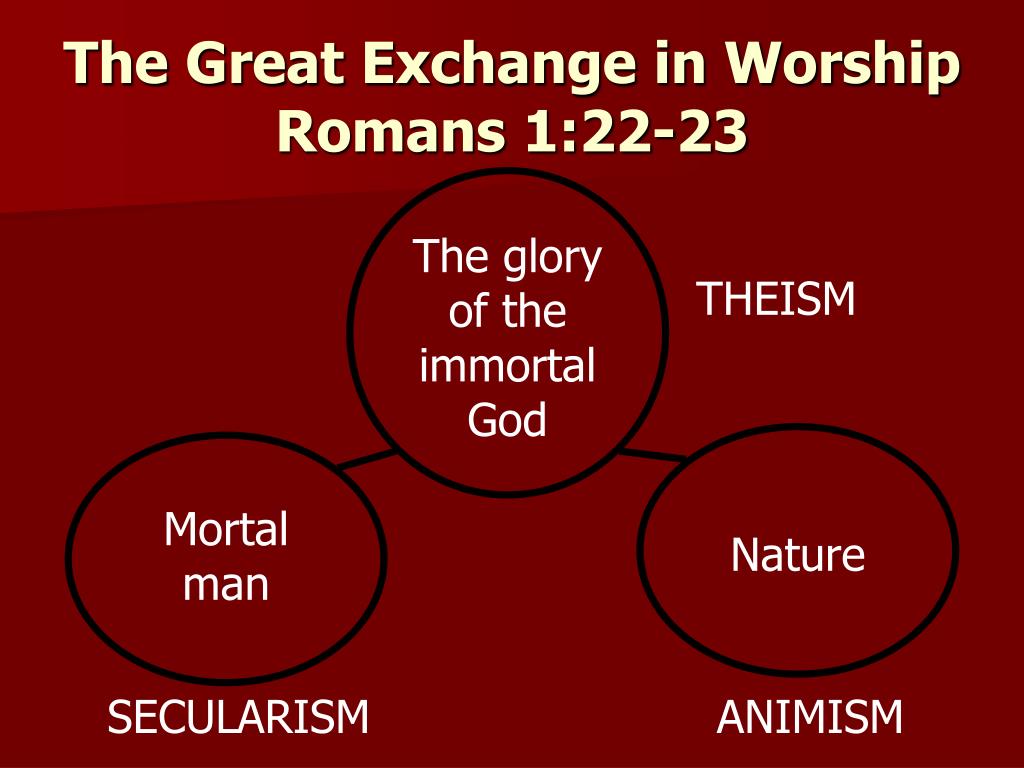 The Great Exchange in Worship
Romans 1:22-23

The glory of the immortal God

THEISM

Mortal man

Nature

SECULARISM

ANIMISM